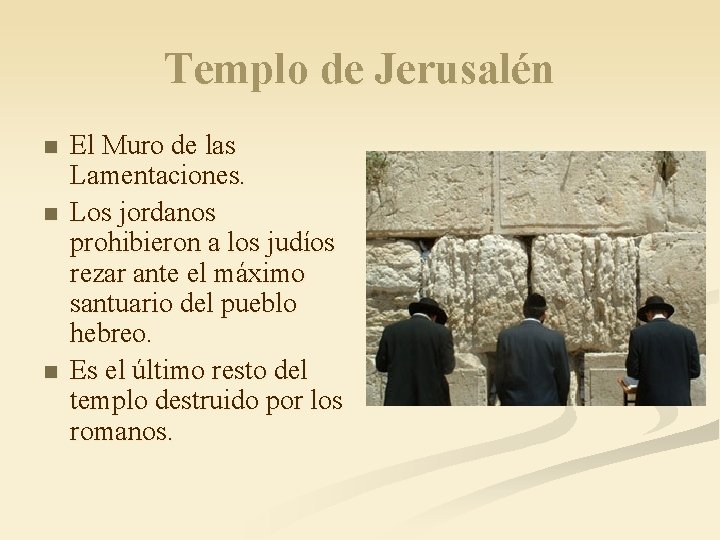 Templo de Jerusalén

■ El Muro de las Lamentaciones.
■ Los jordanos prohibieron a los judíos rezar ante el máximo santuario del pueblo hebreo.
■ Es el último resto del templo destruido por los romanos.